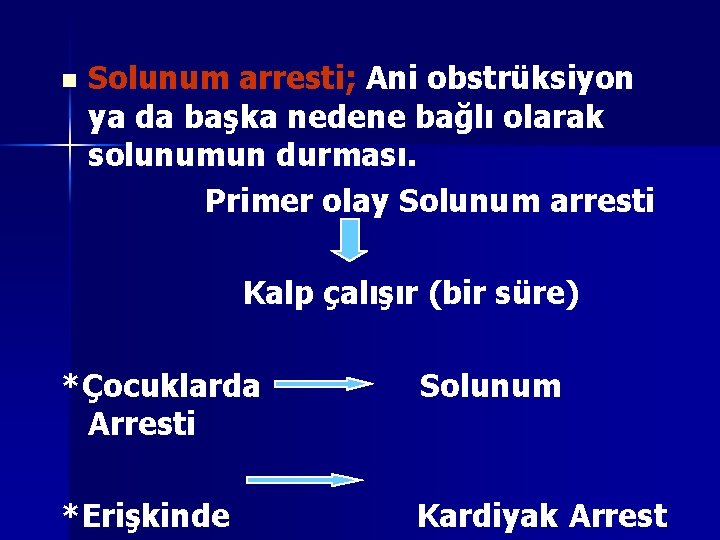 Solunum arresti; Ani obstrüksiyon ya da başka nedene bağlı olarak solunumun durması.

Primer olay Solunum arresti

Kalp çalışır (bir süre)

*Çocuklarda Solunum Arresti

*Erişkinde Kardiyak Arrest